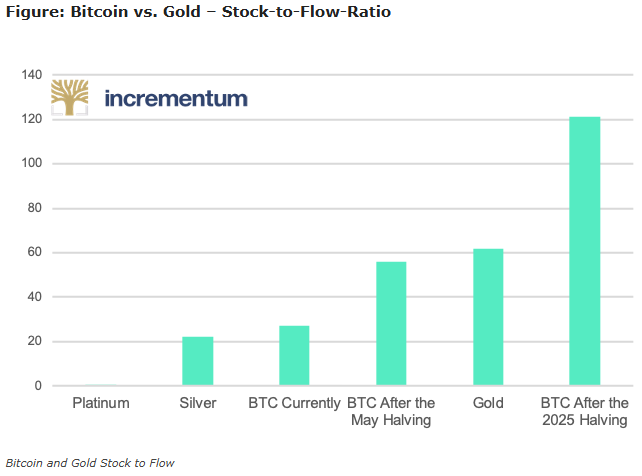 Figure: Bitcoin vs. Gold – Stock-to-Flow-Ratio

incrementum

140
120
100
80
60
40
20
0

Platinum
Silver
BTC Currently
BTC After the May Halving
Gold
BTC After the 2025 Halving

Bitcoin and Gold Stock to Flow